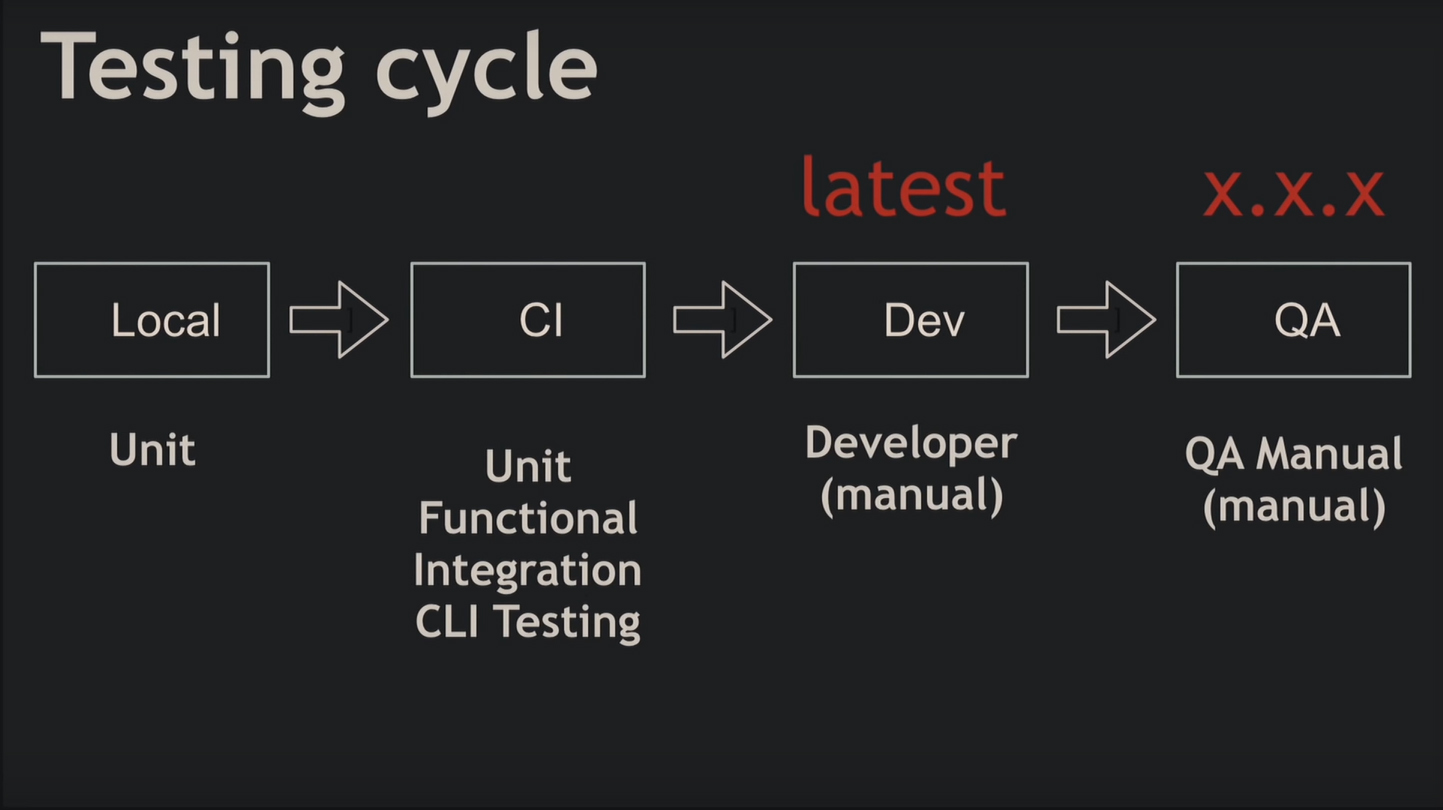 Testing cycle

latest

x.x.x

Local

CI

Dev

QA

Unit

Unit
Functional
Integration
CLI Testing

Developer
(manual)

QA Manual
(manual)